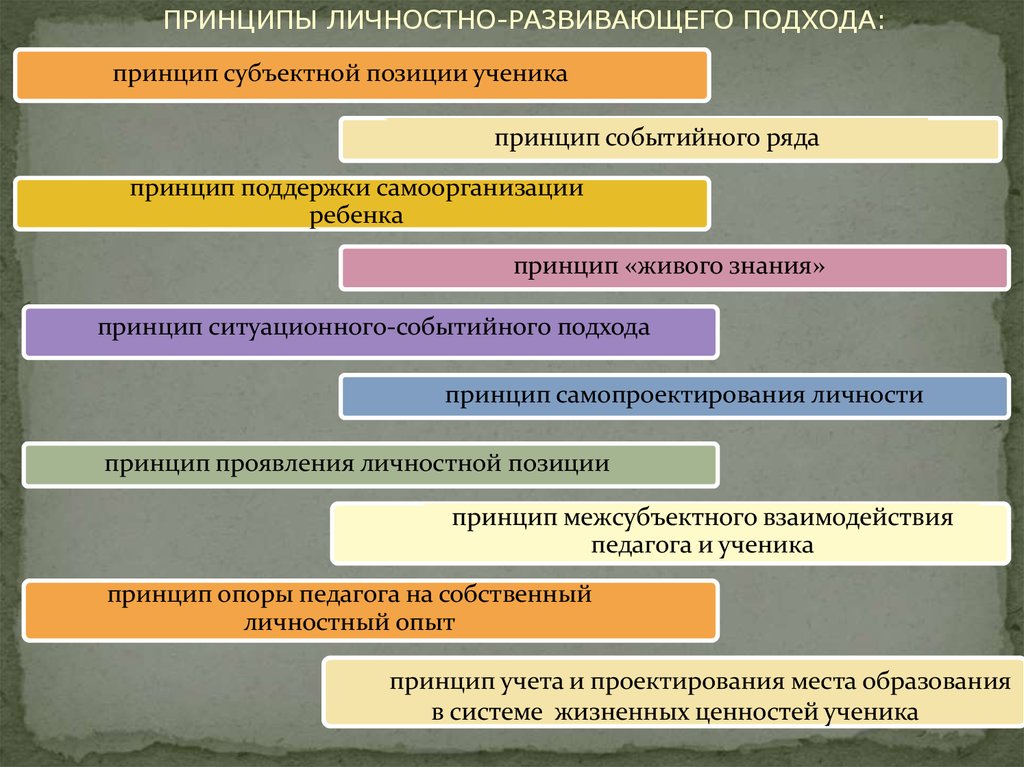 ПРИНЦИПЫ ЛИЧНОСТНО-РАЗВИВАЮЩЕГО ПОДХОДА:

принцип субъектной позиции ученика

принцип событийного ряда

принцип поддержки самоорганизации ребенка

принцип «живого знания»

принцип ситуационного-событийного подхода

принцип самопроектирования личности

принцип проявления личностной позиции

принцип межсубъектного взаимодействия педагога и ученика

принцип опоры педагога на собственный личностный опыт

принцип учета и проектирования места образования в системе жизненных ценностей ученика